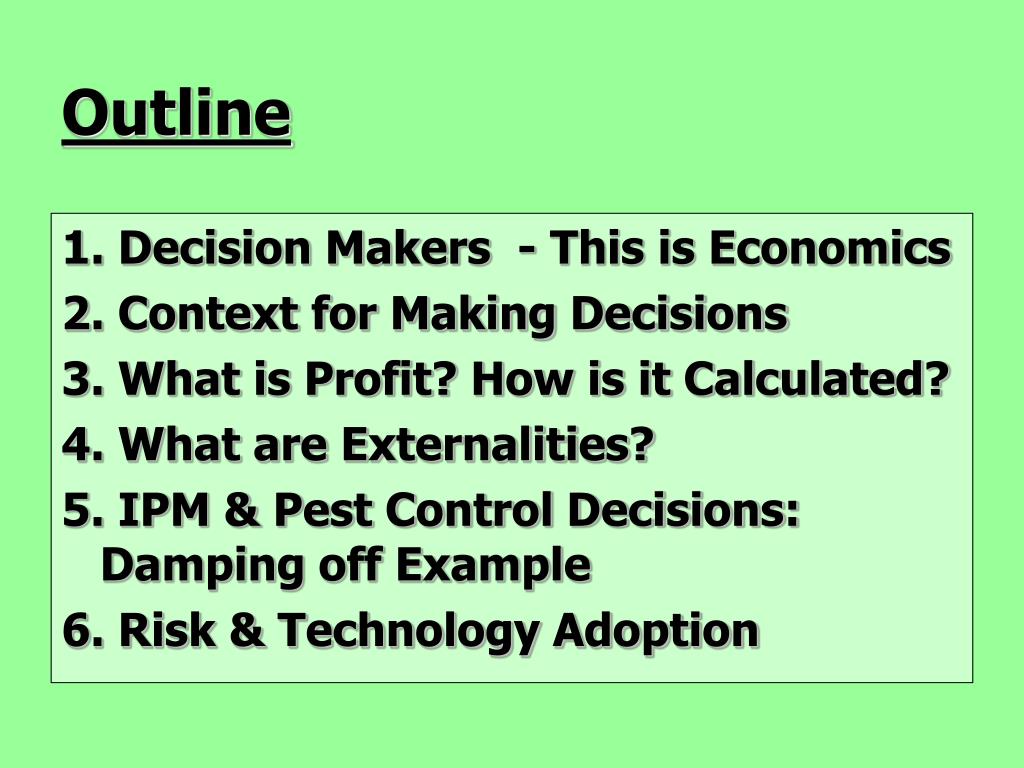 Outline

1. Decision Makers - This is Economics
2. Context for Making Decisions
3. What is Profit? How is it Calculated?
4. What are Externalities?
5. IPM & Pest Control Decisions: Damping off Example
6. Risk & Technology Adoption